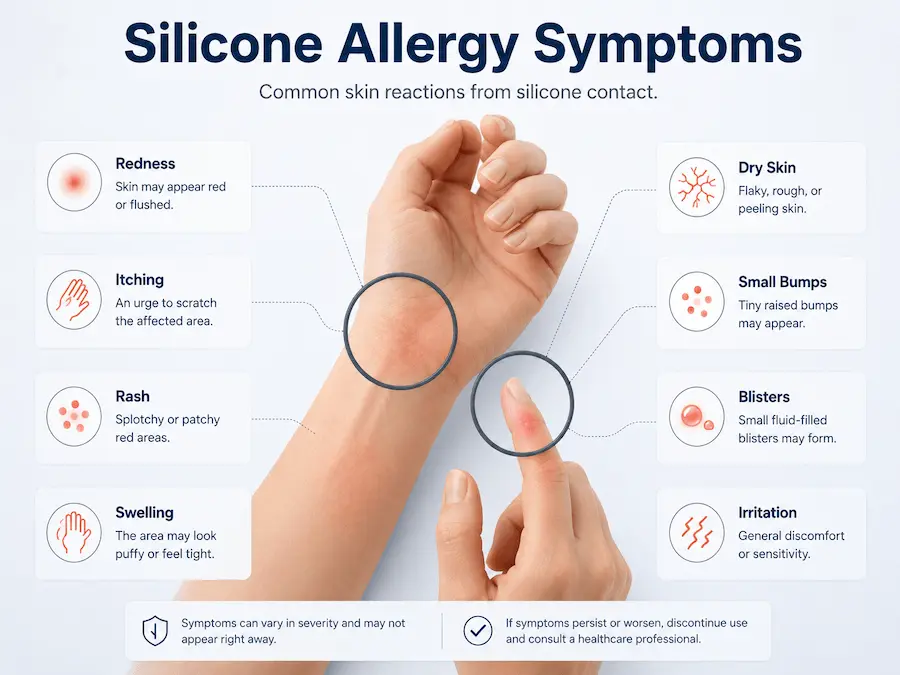 Silicone Allergy Symptoms

Common skin reactions from silicone contact.

Redness
Skin may appear red or flushed.

Itching
An urge to scratch the affected area.

Rash
Splotchy or patchy red areas.

Swelling
The area may look puffy or feel tight.

Dry Skin
Flaky, rough, or peeling skin.

Small Bumps
Tiny raised bumps may appear.

Blisters
Small fluid-filled blisters may form.

Irritation
General discomfort or sensitivity.

Symptoms can vary in severity and may not appear right away.

If symptoms persist or worsen, discontinue use and consult a healthcare professional.